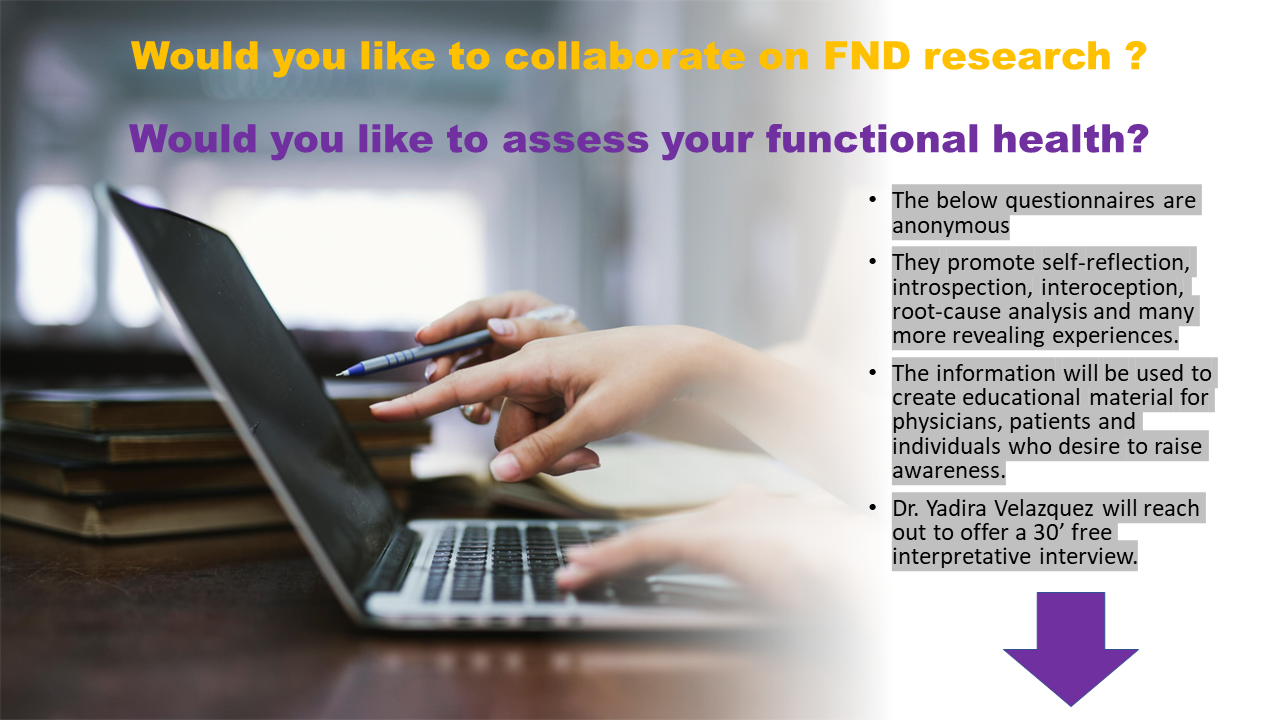 Would you like to collaborate on FND research ?

Would you like to assess your functional health?

• The below questionnaires are anonymous

• They promote self-reflection, introspection, interoception, root-cause analysis and many more revealing experiences.

• The information will be used to create educational material for physicians, patients and individuals who desire to raise awareness.

• Dr. Yadira Velazquez will reach out to offer a 30’ free interpretative interview.